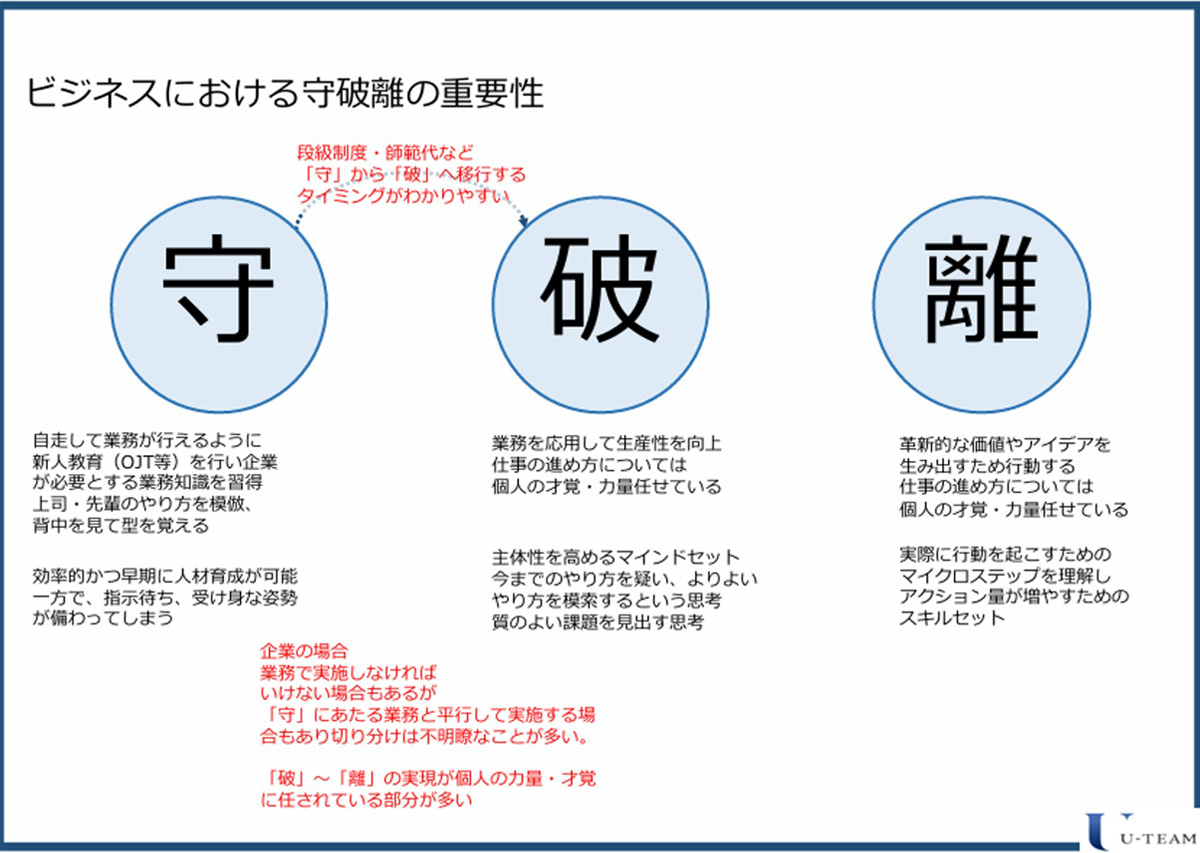 ビジネスにおける守破離の重要性

段級制度・師範代など
「守」から「破」へ移行する
タイミングがわかりやすい

守

破

離

自走して業務が行えるように
新人教育（OJT等）を行い企業
が必要とする業務知識を習得
上司・先輩のやり方を模倣、
背中を見て型を覚える

効率的かつ早期に人材育成が可能
一方で、指示待ち、受け身な姿勢
が備わってしまう

業務を応用して生産性を向上
仕事の進め方については
個人の才覚・力量任せている

主体性を高めるマインドセット
今までのやり方を疑い、よりよい
やり方を模索するという思考
質のよい課題を見出す思考

革新的な価値やアイデアを
生み出すため行動する
仕事の進め方については
個人の才覚・力量任せている

実際に行動を起こすための
マイクロステップを理解し
アクション量が増やすための
スキルセット

企業の場合
業務で実施しなければ
いけない場合もあるが
「守」にあたる業務と平行して実施する場合もあり切り分けは不明瞭なことが多い。

「破」～「離」の実現が個人の力量・才覚
に任されている部分が多い

U-TEAM